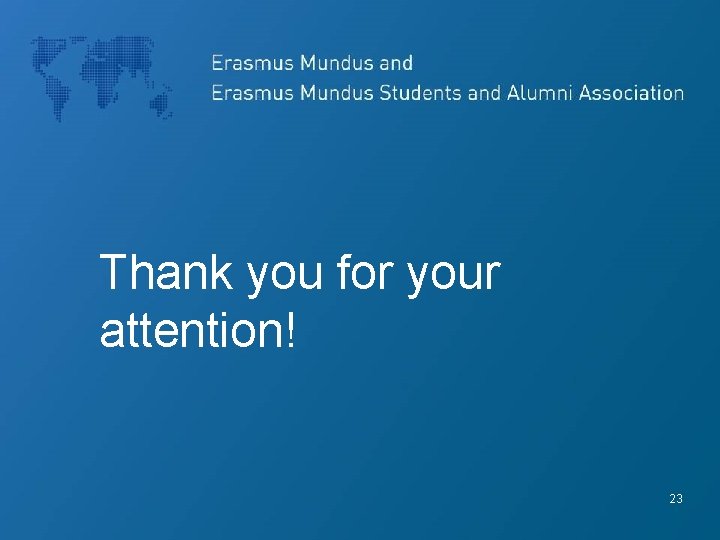 Erasmus Mundus and
Erasmus Mundus Students and Alumni Association

Thank you for your attention!

23